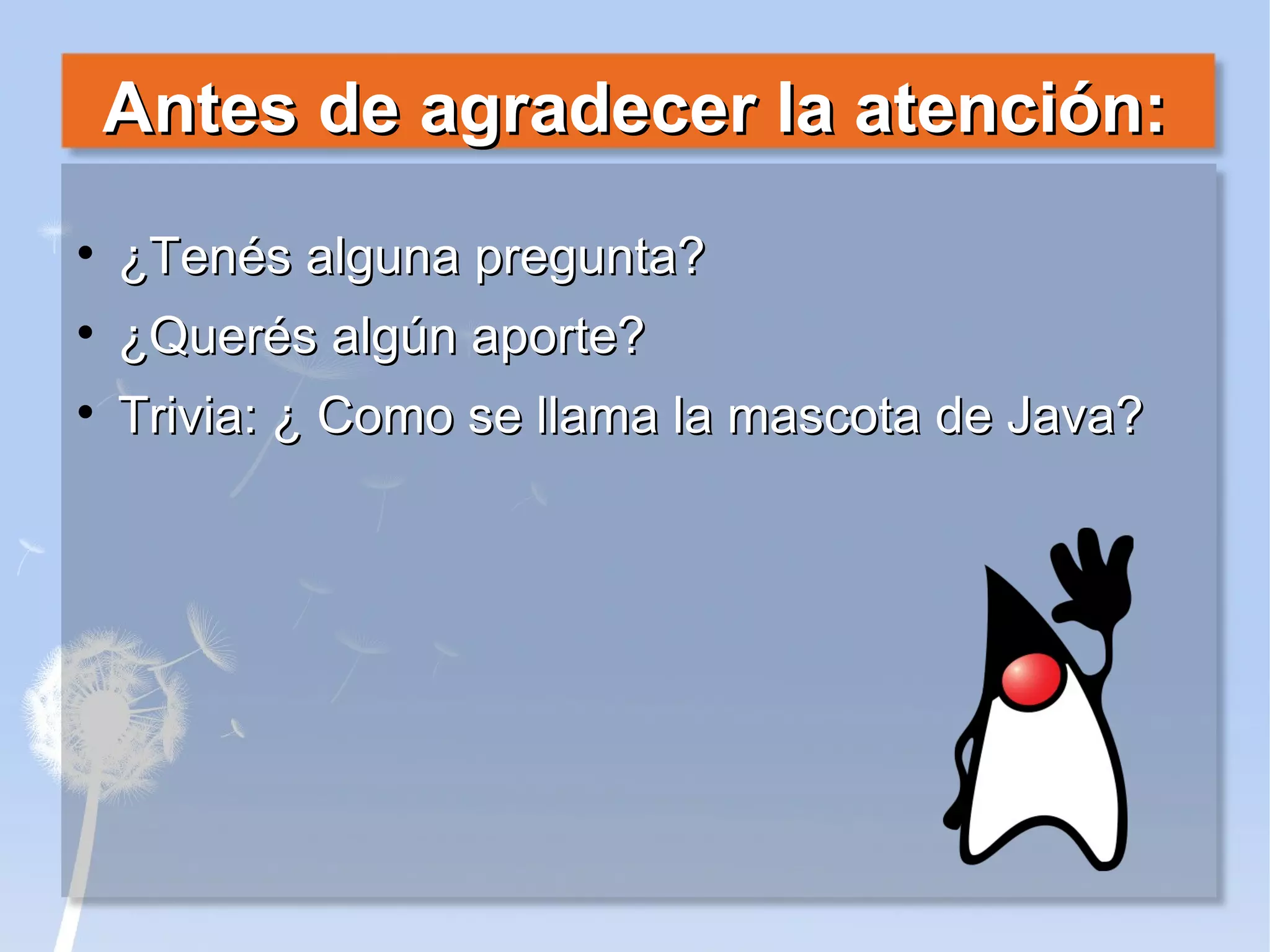 Antes de agradecer la atención:

• ¿Tenés alguna pregunta?
• ¿Querés algún aporte?
• Trivia: ¿ Como se llama la mascota de Java?